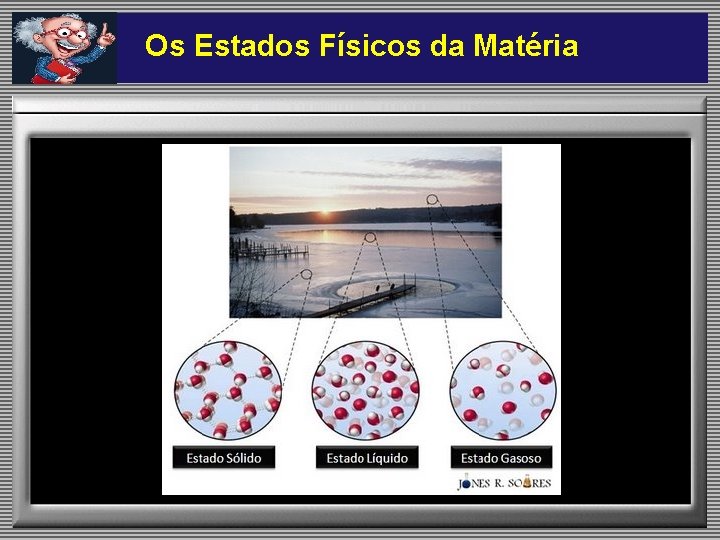 Os Estados Físicos da Matéria

Estado Sólido

Estado Líquido

Estado Gasoso

JONES R. SOARES